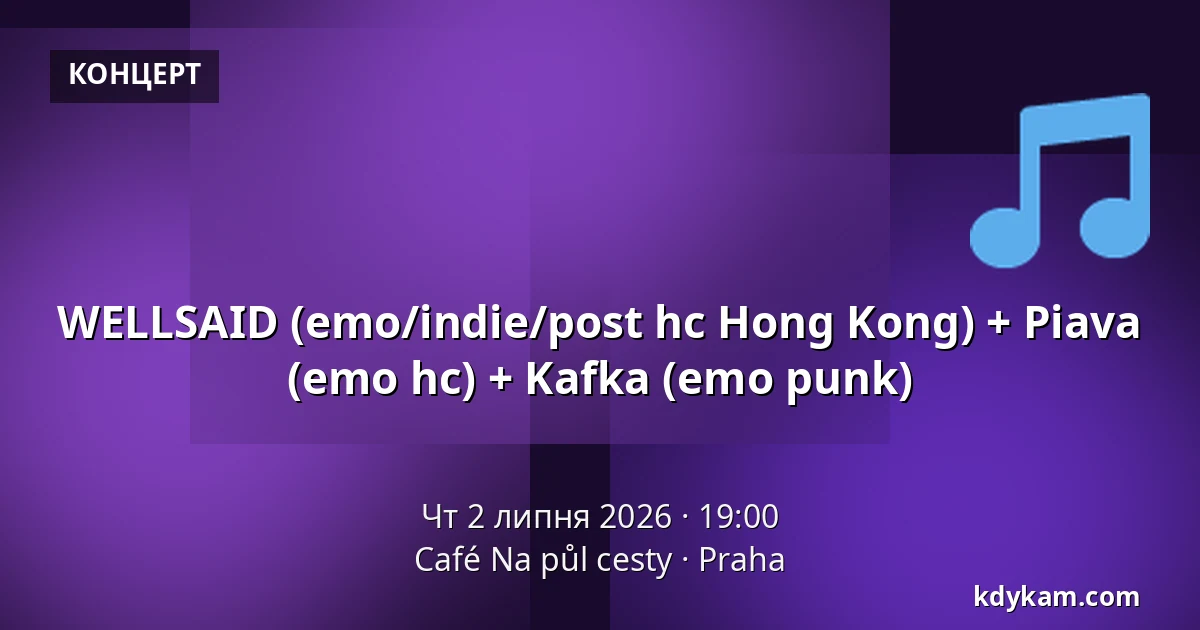 КОНЦЕРТ

WELLSAID (emo/indie/post hc Hong Kong) + Piava (emo hc) + Kafka (emo punk)

Чт 2 липня 2026 · 19:00
Café Na půl cesty · Praha

kdykam.com